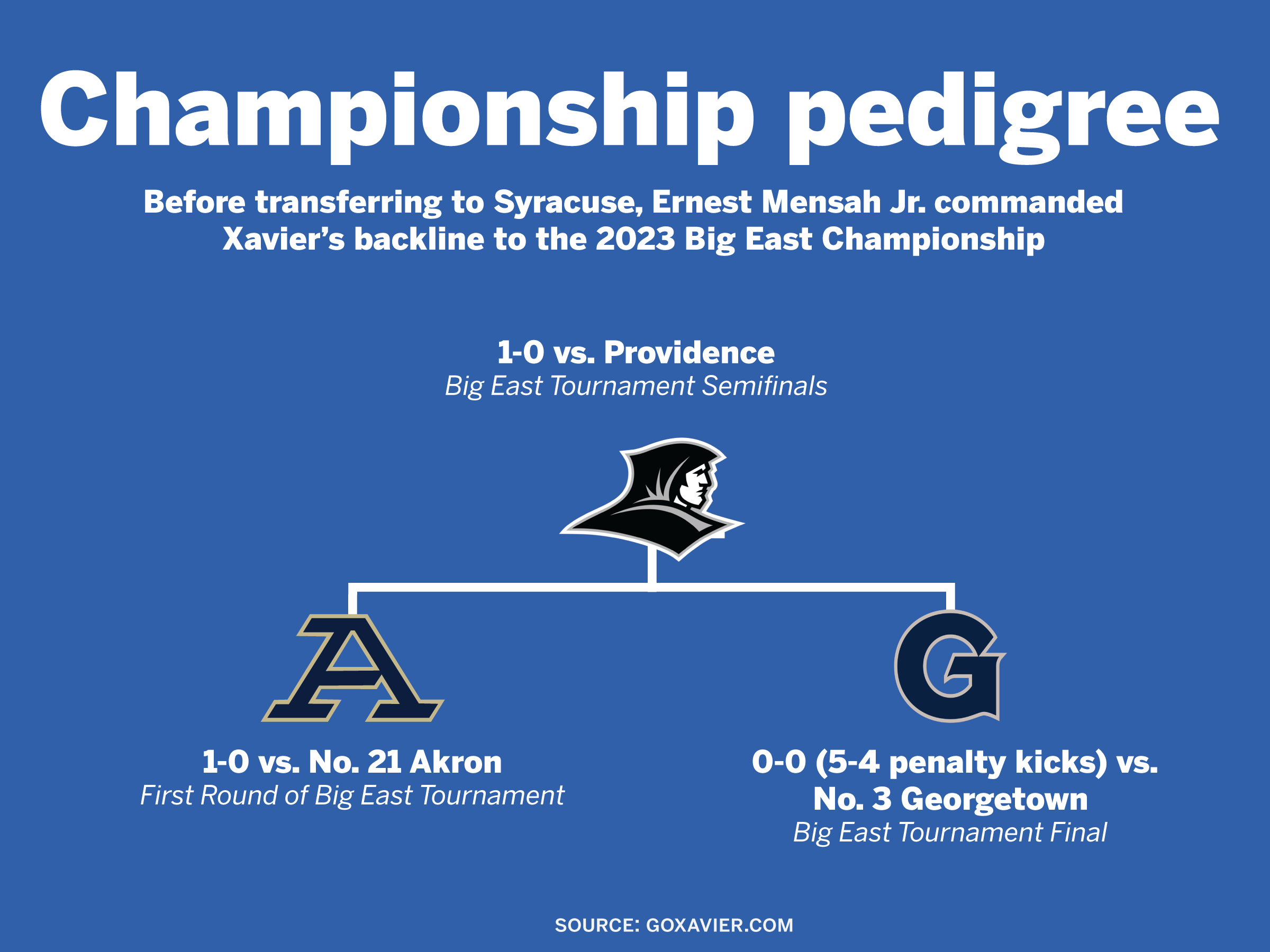 Championship pedigree

Before transferring to Syracuse, Ernest Mensah Jr. commanded Xavier's backline to the 2023 Big East Championship

1-0 vs. Providence
Big East Tournament Semifinals

A

G

1-0 vs. No. 21 Akron
First Round of Big East Tournament

0-0 (5-4 penalty kicks) vs. No. 3 Georgetown
Big East Tournament Final

SOURCE: GOXAVIER.COM